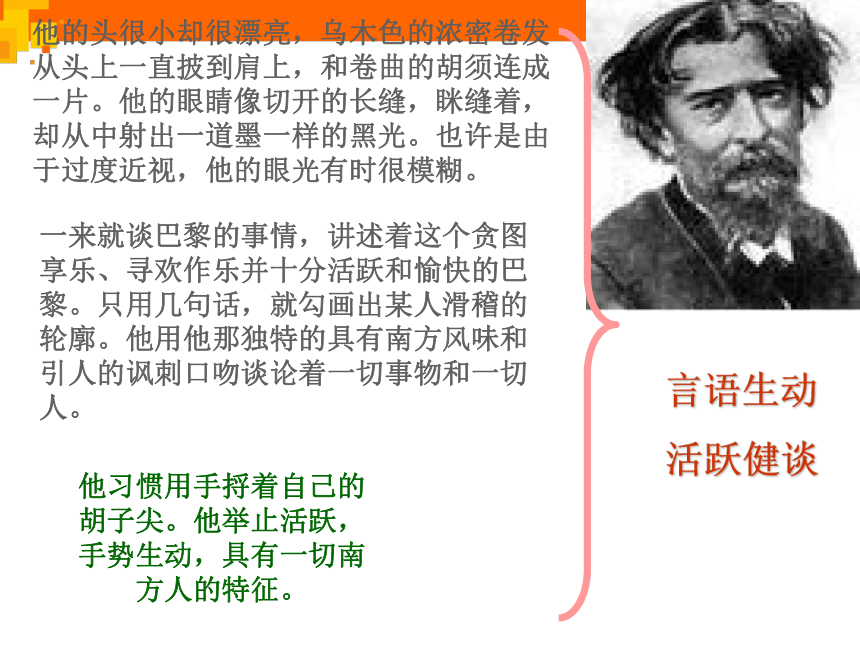 他的头很小却很漂亮，乌木色的浓密卷发从头上一直披到肩上，和卷曲的胡须连成一片。他的眼睛像切开的长缝，眯缝着，却从中射出一道墨一样的黑光。也许是由于过度近视，他的眼光有时很模糊。

一来就谈巴黎的事情，讲述着这个贪图享乐、寻欢作乐并十分活跃和愉快的巴黎。只用几句话，就勾画出某人滑稽的轮廓。他用他那独特的具有南方风味和引人的讽刺口吻谈论着一切事物和一切人。

他习惯用手捋着自己的胡子尖。他举止活跃，手势生动，具有一切南方人的特征。

言语生动

活跃健谈